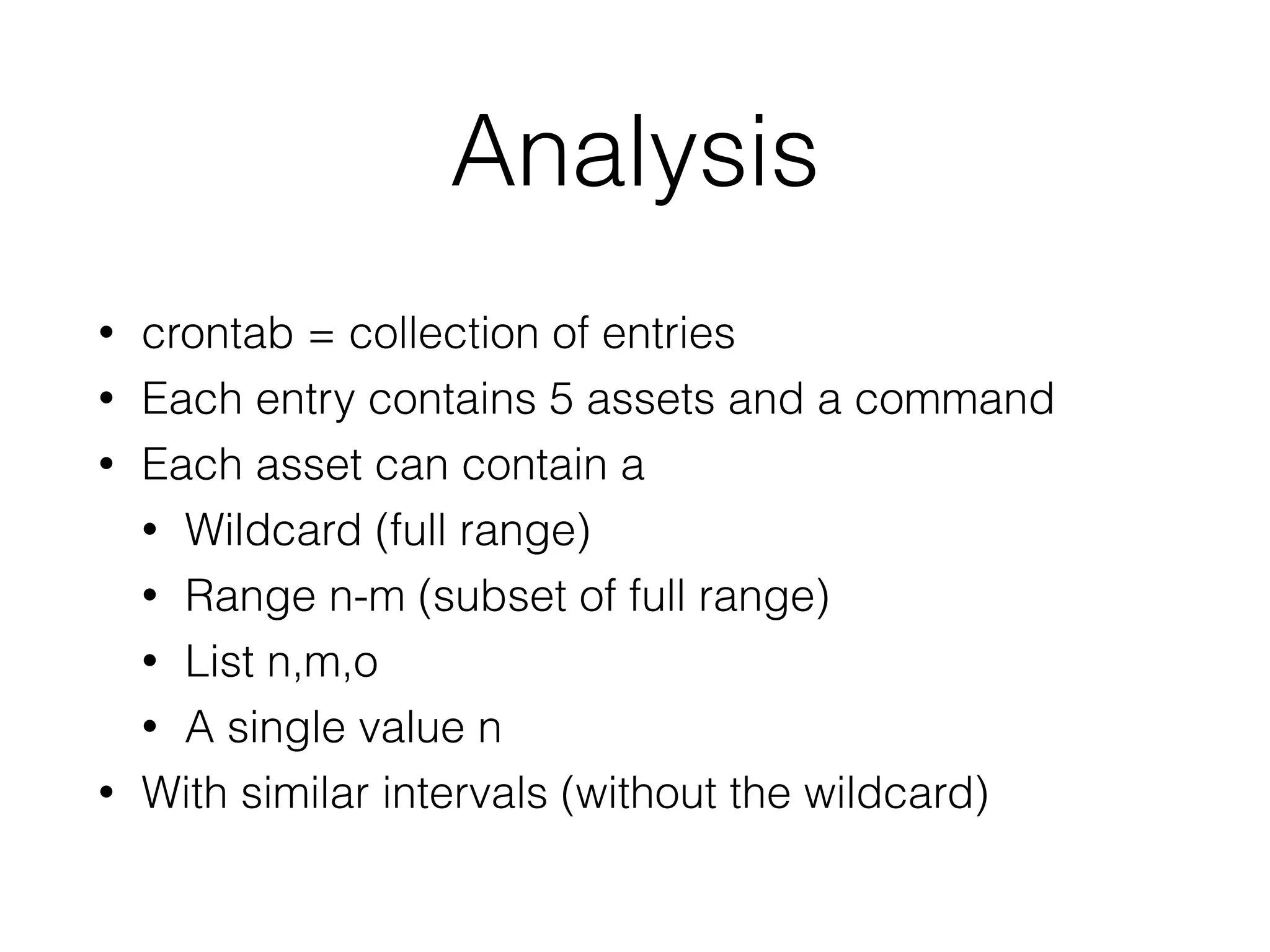 Analysis

• crontab = collection of entries
• Each entry contains 5 assets and a command
• Each asset can contain a
  • Wildcard (full range)
  • Range n-m (subset of full range)
  • List n,m,o
  • A single value n
• With similar intervals (without the wildcard)